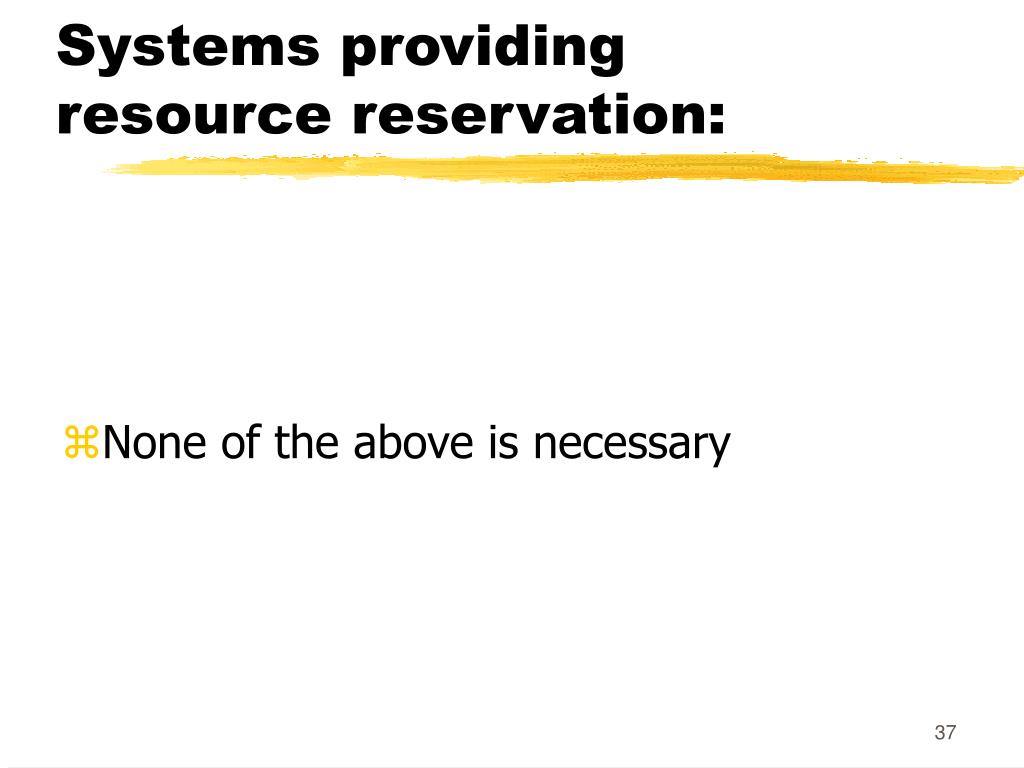 Systems providing resource reservation:

⌘None of the above is necessary

37